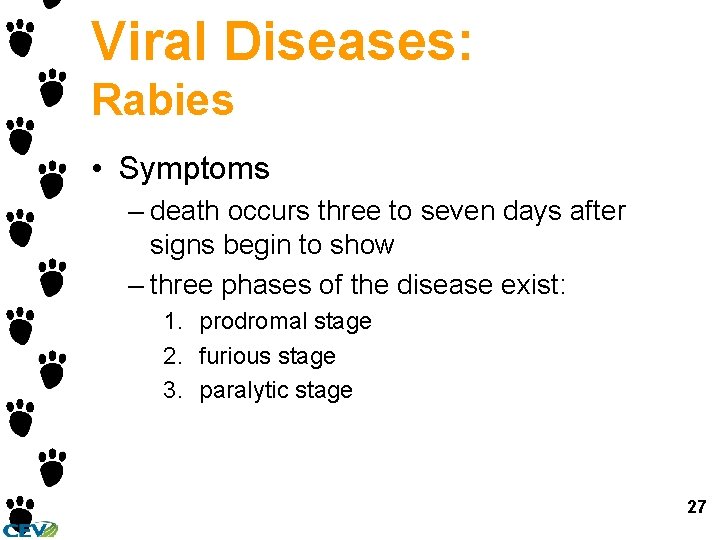 Viral Diseases:
Rabies

• Symptoms
– death occurs three to seven days after signs begin to show
– three phases of the disease exist:
1. prodromal stage
2. furious stage
3. paralytic stage

27

CEV